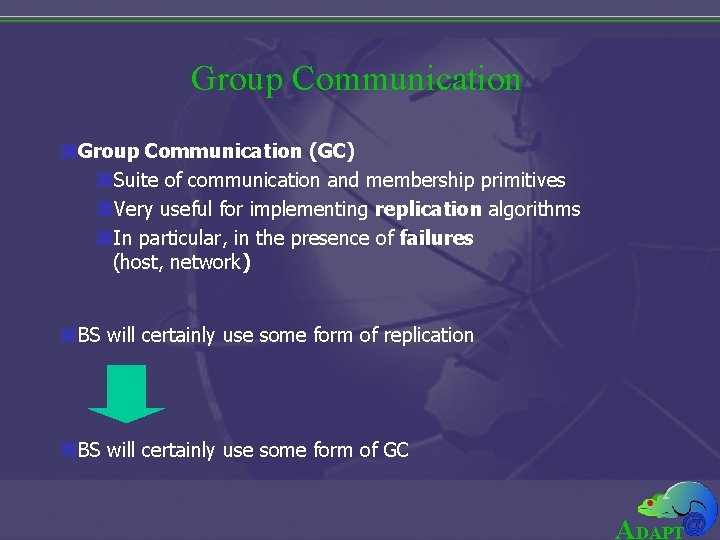 Group Communication

Group Communication (GC)
Suite of communication and membership primitives
Very useful for implementing replication algorithms
In particular, in the presence of failures (host, network)

BS will certainly use some form of replication

BS will certainly use some form of GC

ADAPT@